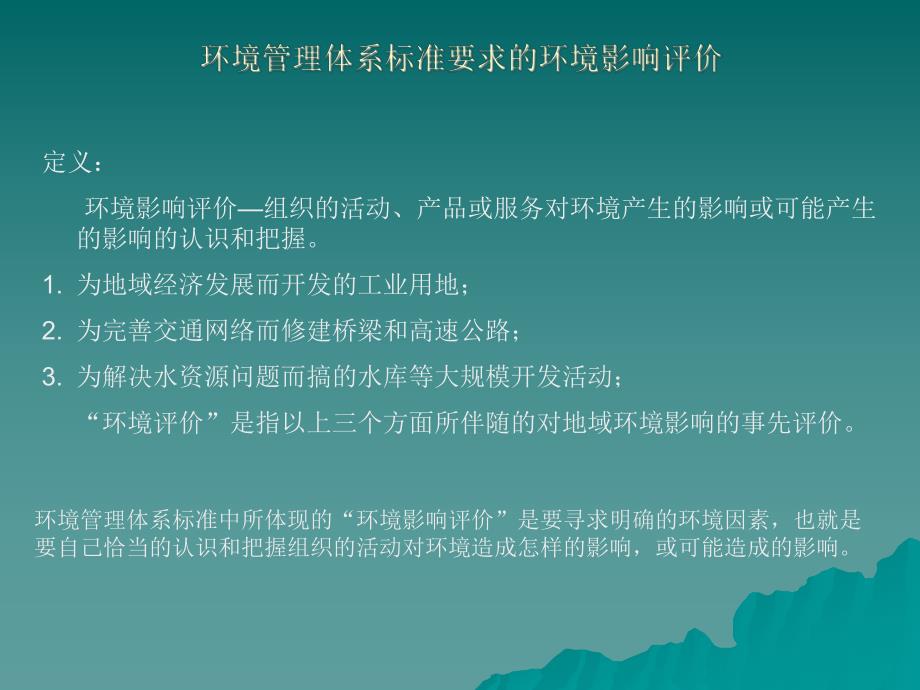 环境管理体系标准要求的环境影响评价

定义：

环境影响评价—组织的活动、产品或服务对环境产生的影响或可能产生的影响的认识和把握。

1. 为地域经济发展而开发的工业用地；

2. 为完善交通网络而修建桥梁和高速公路；

3. 为解决水资源问题而搞的水库等大规模开发活动；

“环境评价”是指以上三个方面所伴随的对地域环境影响的事先评价。

环境管理体系标准中所体现的“环境影响评价”是要寻求明确的环境因素，也就是要自己恰当的认识和把握组织的活动对环境造成怎样的影响，或可能造成的影响。